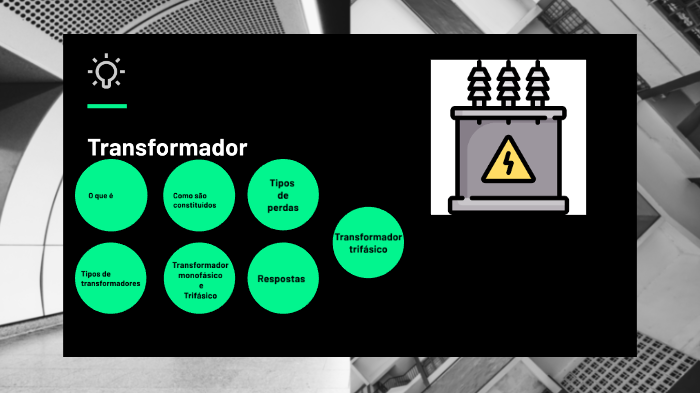 Transformador

O que é

Como são constituídos

Tipos de perdas

Transformador trifásico

Tipos de transformadores

Transformador monofásico e Trifásico

Respostas